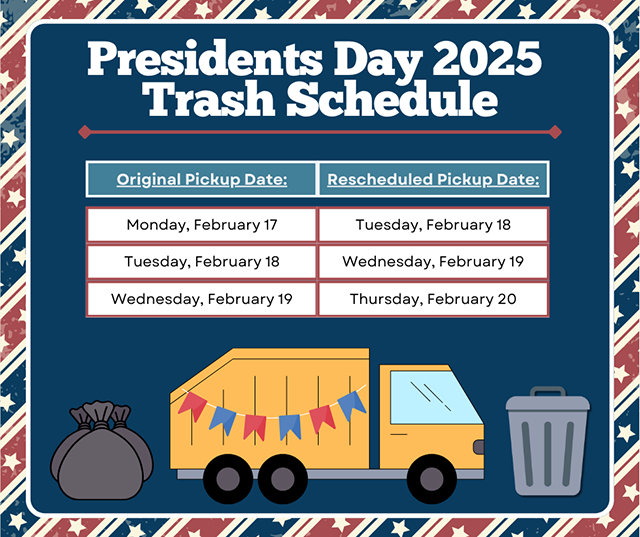 Presidents Day 2025 Trash Schedule

| Original Pickup Date: | Rescheduled Pickup Date: |
|---|---|
| Monday, February 17 | Tuesday, February 18 |
| Tuesday, February 18 | Wednesday, February 19 |
| Wednesday, February 19 | Thursday, February 20 |